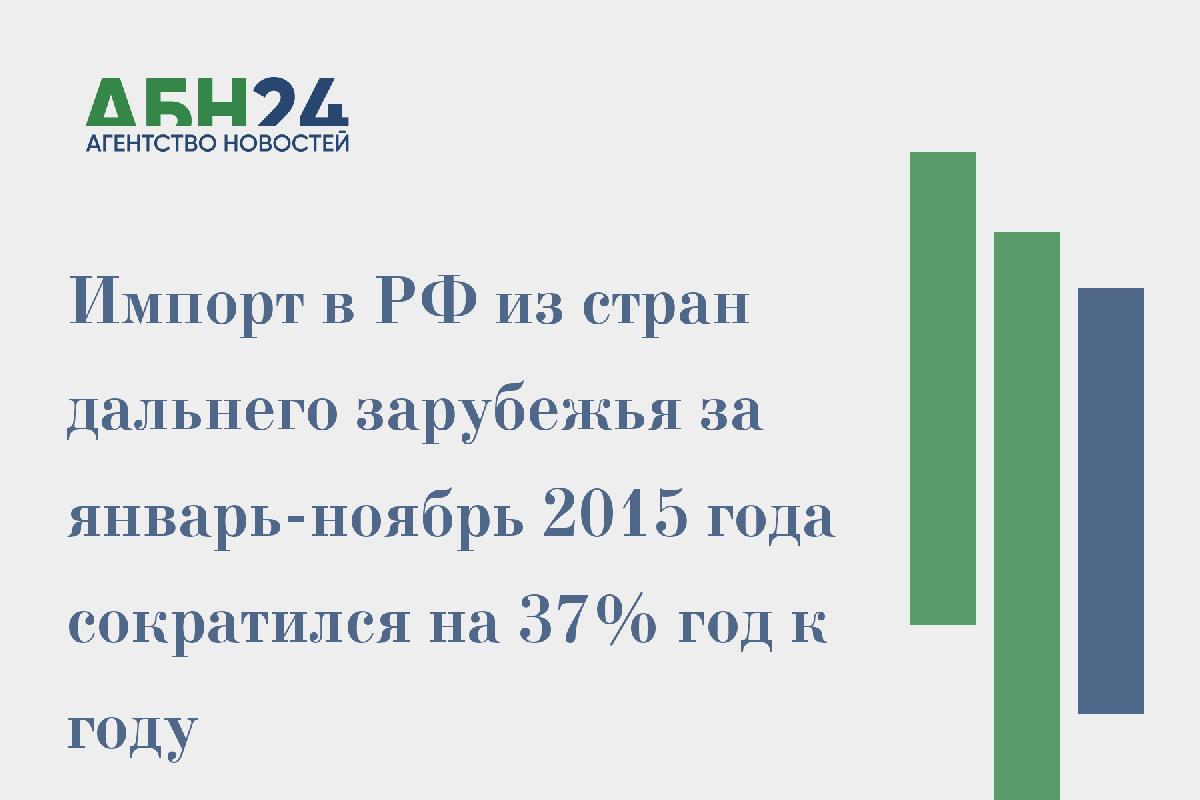 АБН24
АГЕНТСТВО НОВОСТЕЙ

Импорт в РФ из стран дальнего зарубежья за январь-ноябрь 2015 года сократился на 37% год к году